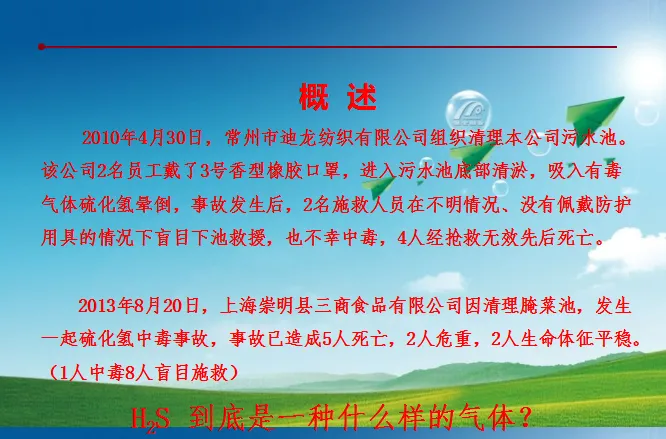 概 述

2010年4月30日，常州市迪龙纺织有限公司组织清理本公司污水池。该公司2名员工戴了3号香型橡胶口罩，进入污水池底部清淤，吸入有毒气体硫化氢晕倒，事故发生后，2名施救人员在不明情况、没有佩戴防护用具的情况下盲目下池救援，也不幸中毒，4人经抢救无效先后死亡。

2013年8月20日，上海崇明县三商食品有限公司因清理腌菜池，发生一起硫化氢中毒事故，事故已造成5人死亡，2人危重，2人生命体征平稳。（1人中毒8人盲目施救）

$H_2S$ 到底是一种什么样的气体？